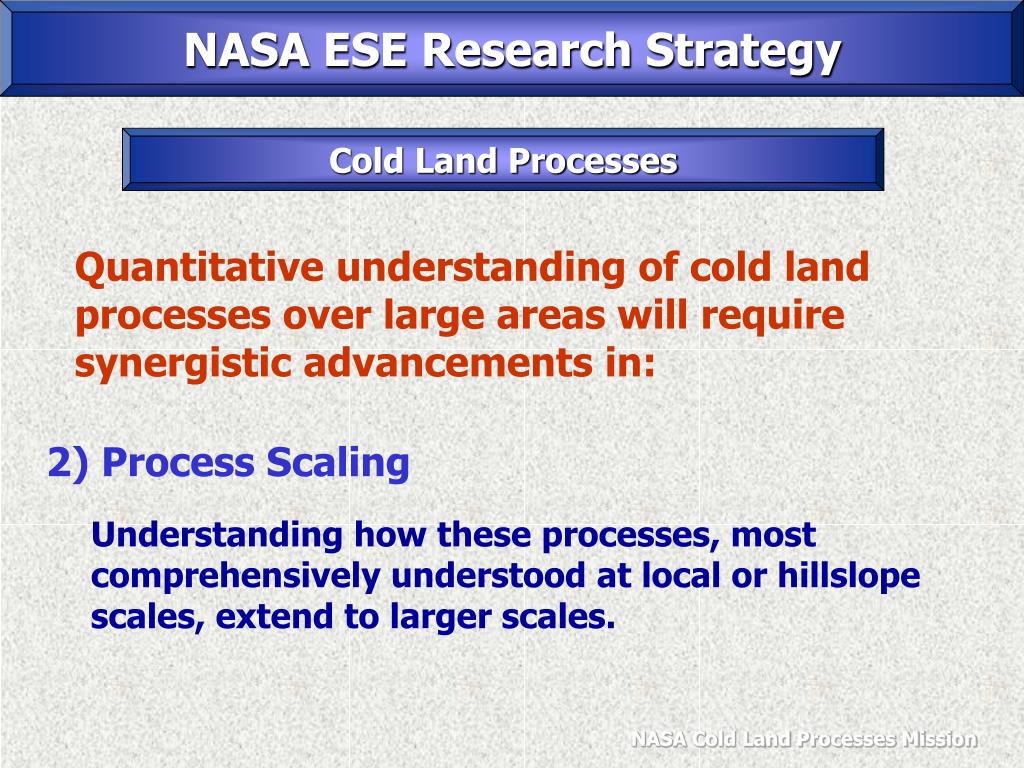 NASA ESE Research Strategy

Cold Land Processes

Quantitative understanding of cold land processes over large areas will require synergistic advancements in:

2) Process Scaling

Understanding how these processes, most comprehensively understood at local or hillslope scales, extend to larger scales.

NASA Cold Land Processes Mission